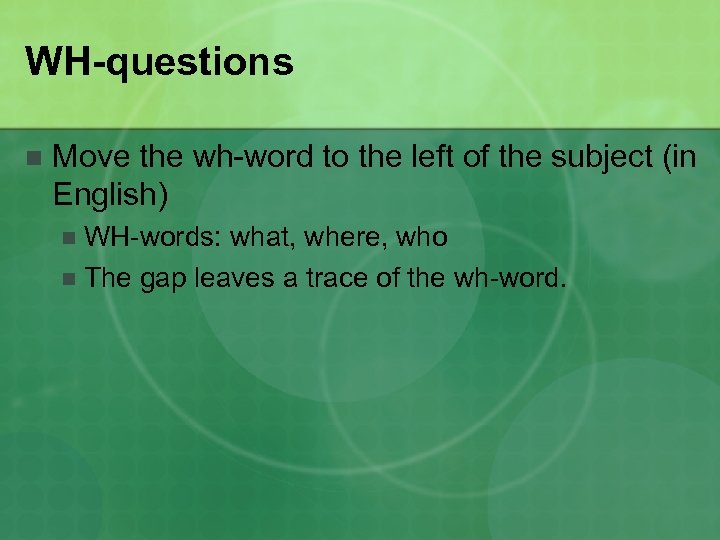 WH-questions

Move the wh-word to the left of the subject (in English)

WH-words: what, where, who

The gap leaves a trace of the wh-word.